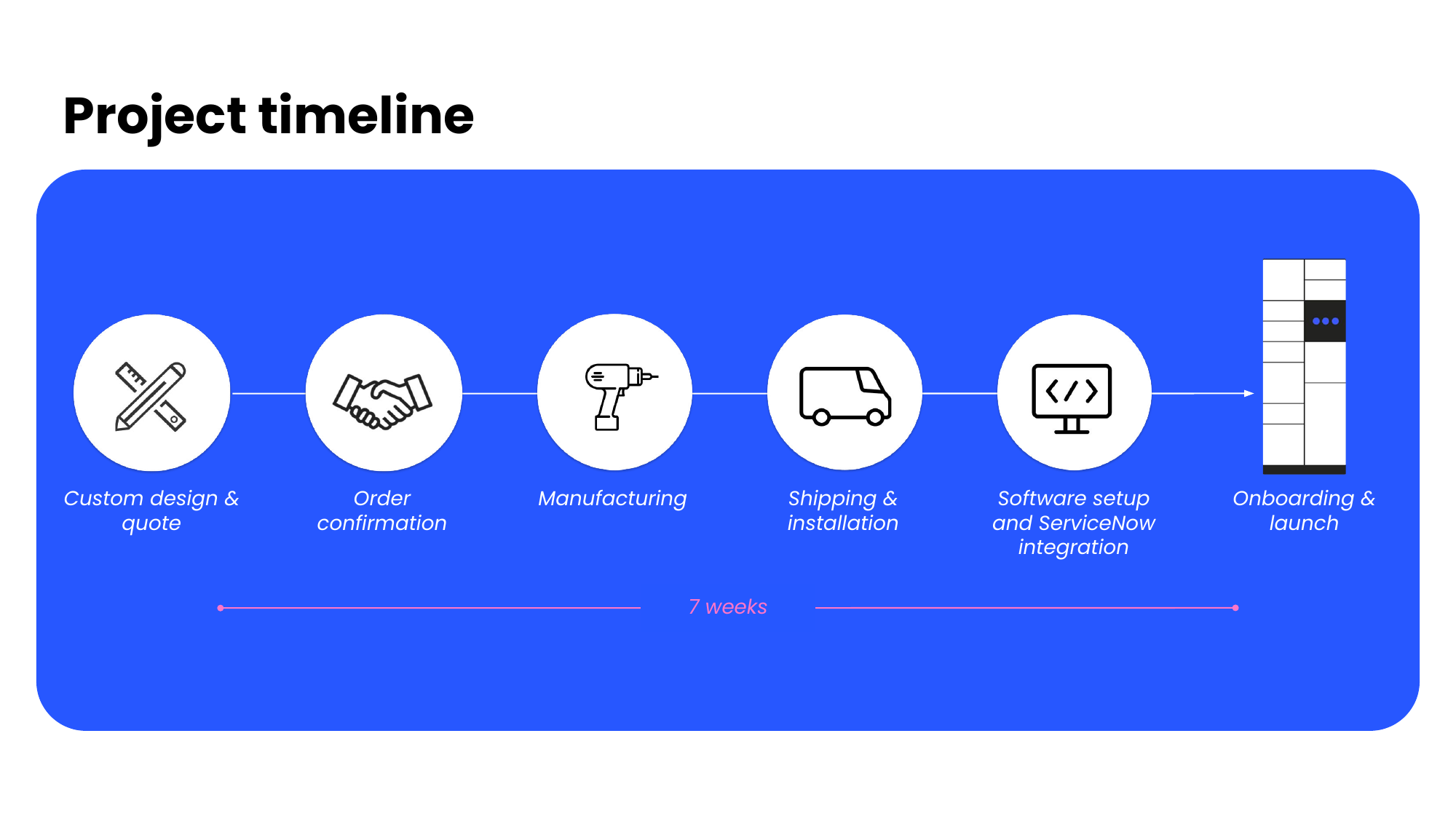 Project timeline

Custom design & quote

Order confirmation

Manufacturing

Shipping & installation

Software setup and ServiceNow integration

Onboarding & launch

7 weeks